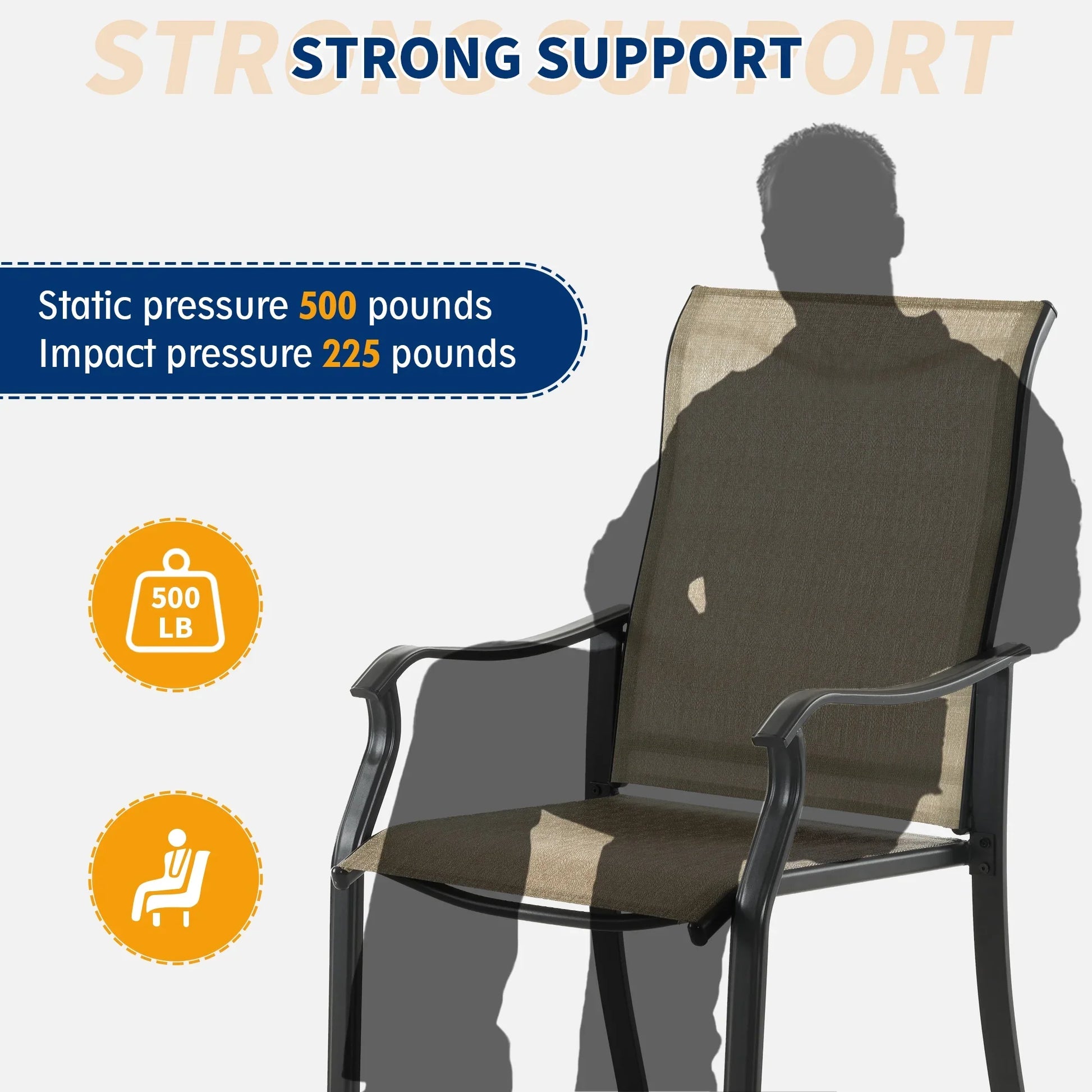 STRONG SUPPORT

STRONG SUPPORT

Static pressure 500 pounds
Impact pressure 225 pounds

500 LB